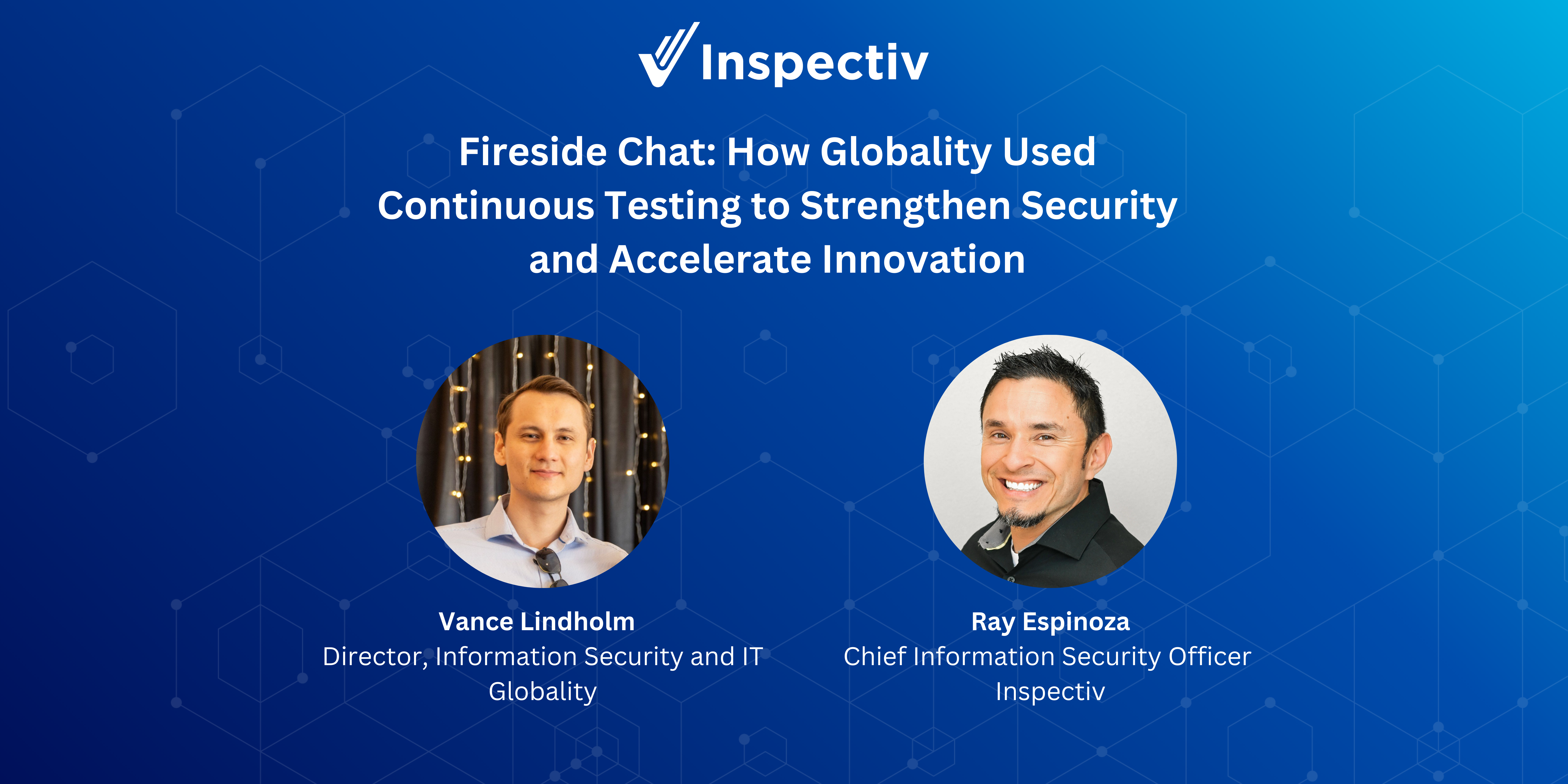 Inspectiv

Fireside Chat: How Globality Used Continuous Testing to Strengthen Security and Accelerate Innovation

Vance Lindholm
Director, Information Security and IT
Globality

Ray Espinoza
Chief Information Security Officer
Inspectiv